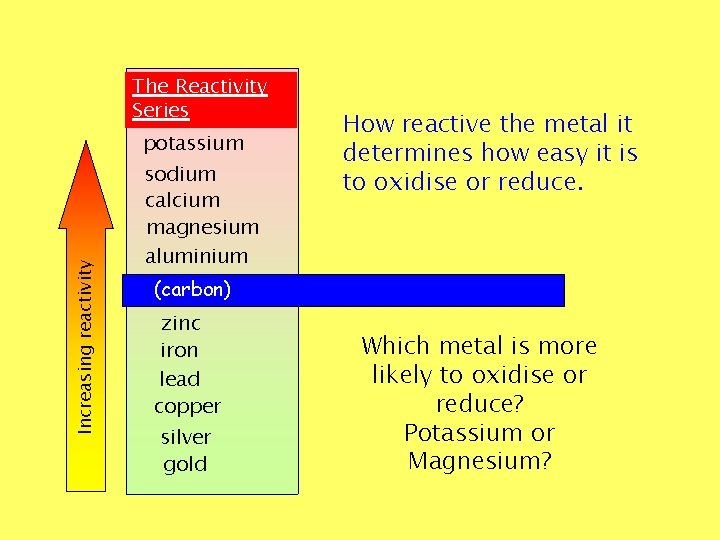 Increasing reactivity

The Reactivity Series

potassium
sodium
calcium
magnesium
aluminium
(carbon)
zinc
iron
lead
copper
silver
gold

How reactive the metal it determines how easy it is to oxidise or reduce.

Which metal is more likely to oxidise or reduce?
Potassium or Magnesium?